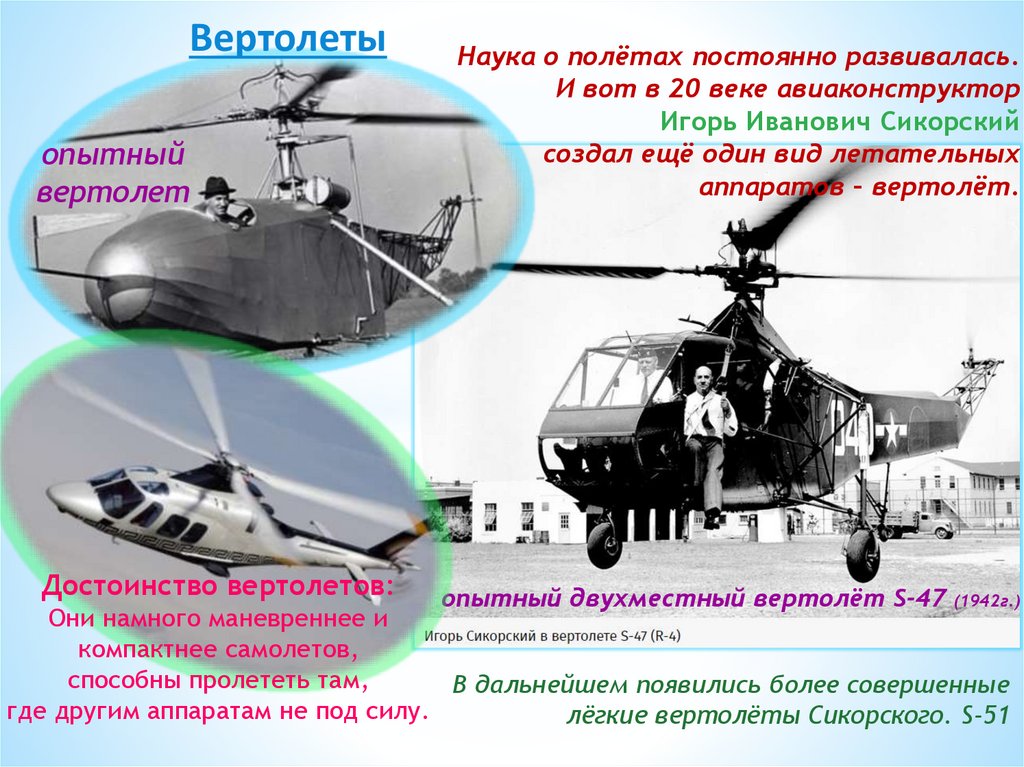 Вертолеты

Наука о полётах постоянно развивалась. И вот в 20 веке авиаконструктор Игорь Иванович Сикорский создал ещё один вид летательных аппаратов – вертолёт.

опытный вертолет

Достоинство вертолетов:
Они намного маневреннее и компактнее самолетов, способны пролететь там, где другим аппаратам не под силу.

опытный двухместный вертолёт S-47 (1942г.)

Игорь Сикорский в вертолете S-47 (R-4)

В дальнейшем появились более совершенные лёгкие вертолёты Сикорского. S-51